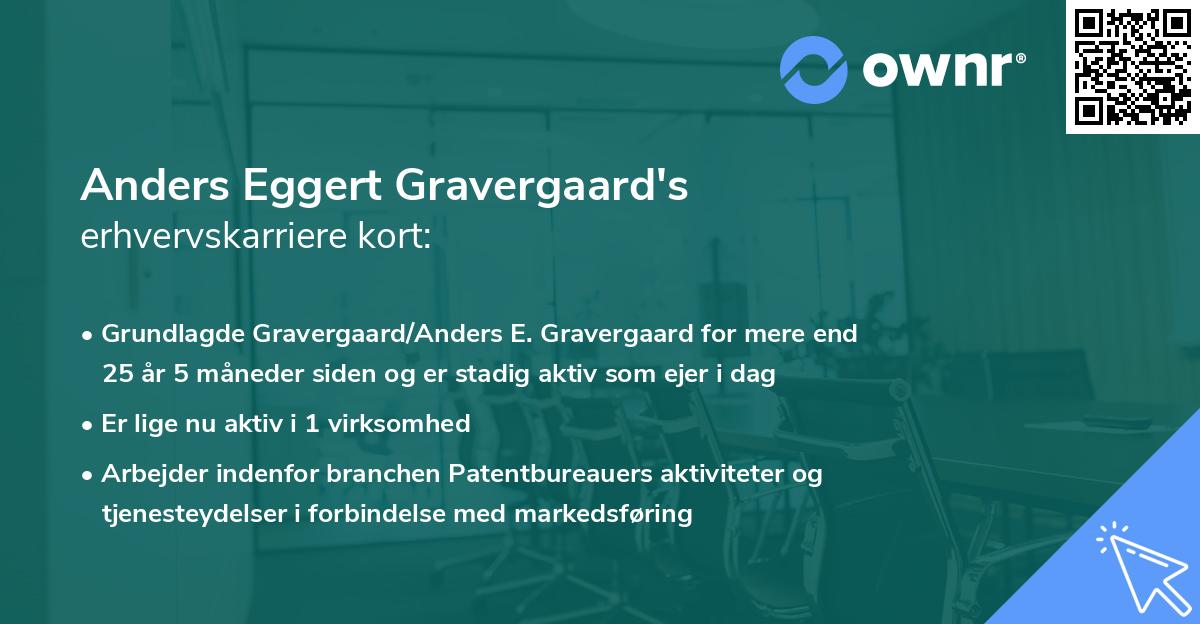 ownr®

Anders Eggert Gravergaard's
erhvervskarriere kort:

• Grundlagde Gravergaard/Anders E. Gravergaard for mere end 25 år 5 måneder siden og er stadig aktiv som ejer i dag
• Er lige nu aktiv i 1 virksomhed
• Arbejder indenfor branchen Patentbureauers aktiviteter og tjenesteydelser i forbindelse med markedsføring